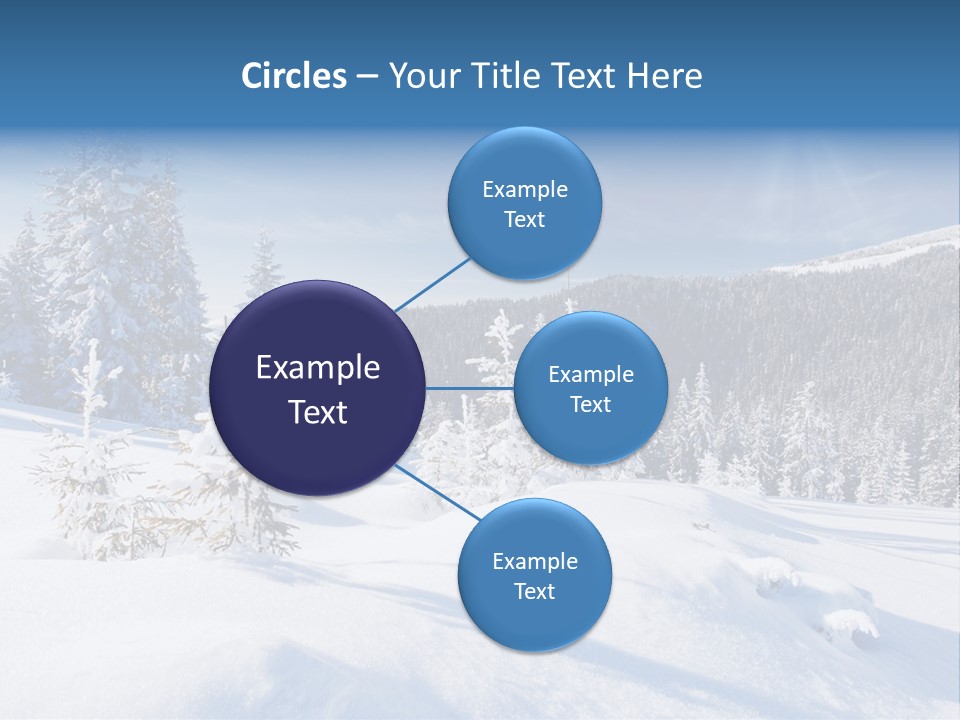 Circles – Your Title Text Here

Example Text

Example Text

Example Text

Example Text